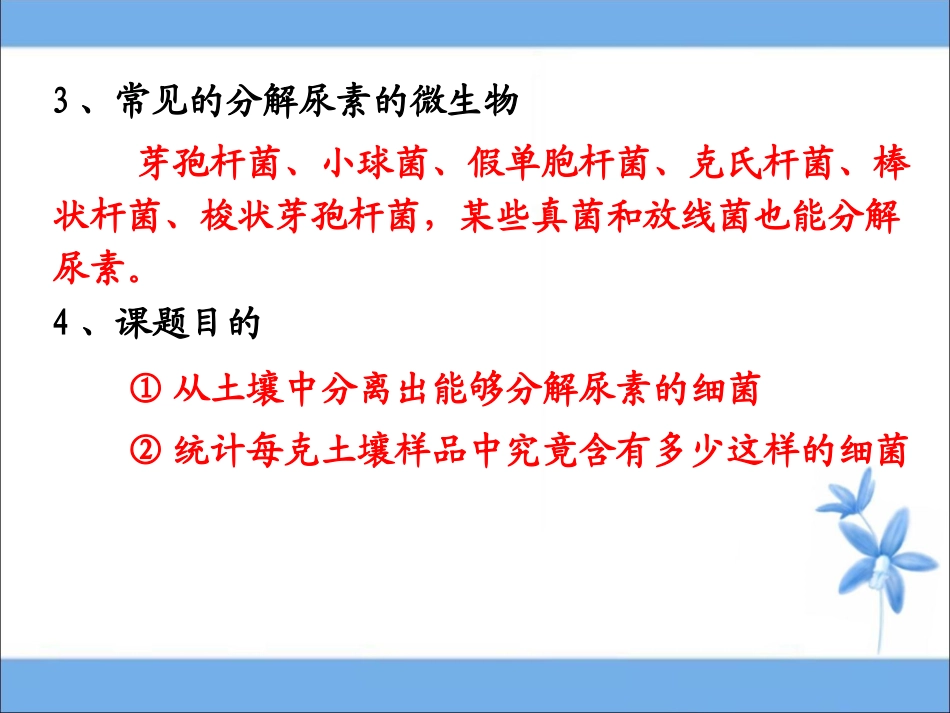 3、常见的分解尿素的微生物

芽孢杆菌、小球菌、假单胞杆菌、克氏杆菌、棒状杆菌、梭状芽孢杆菌，某些真菌和放线菌也能分解尿素。

4、课题目的

① 从土壤中分离出能够分解尿素的细菌

② 统计每克土壤样品中究竟含有多少这样的细菌